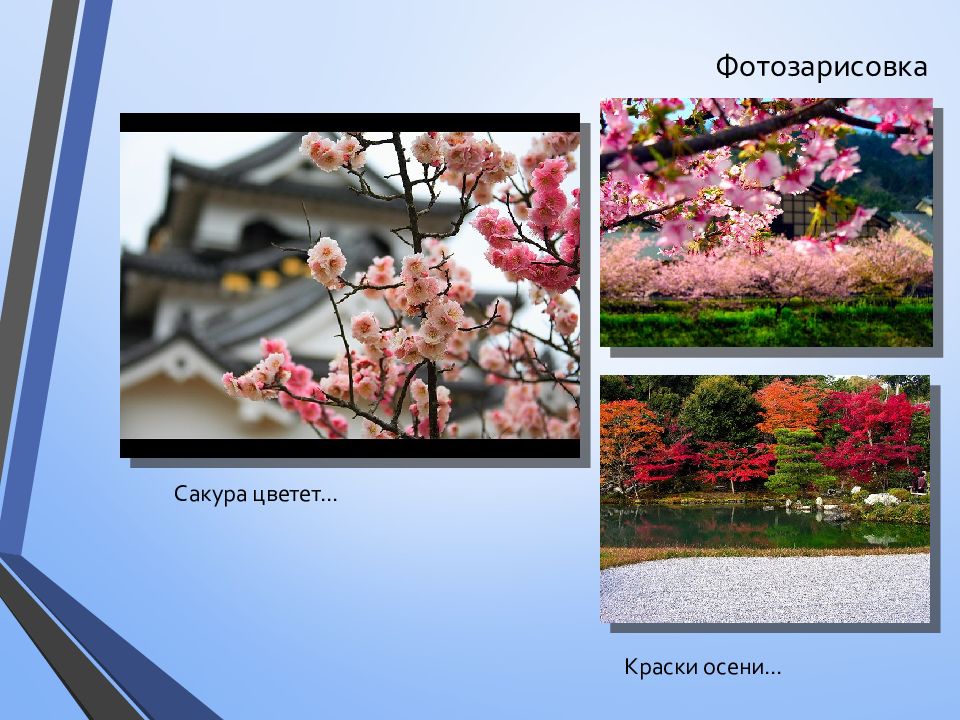 Фотозарисовка

Сакура цветет…

Краски осени…